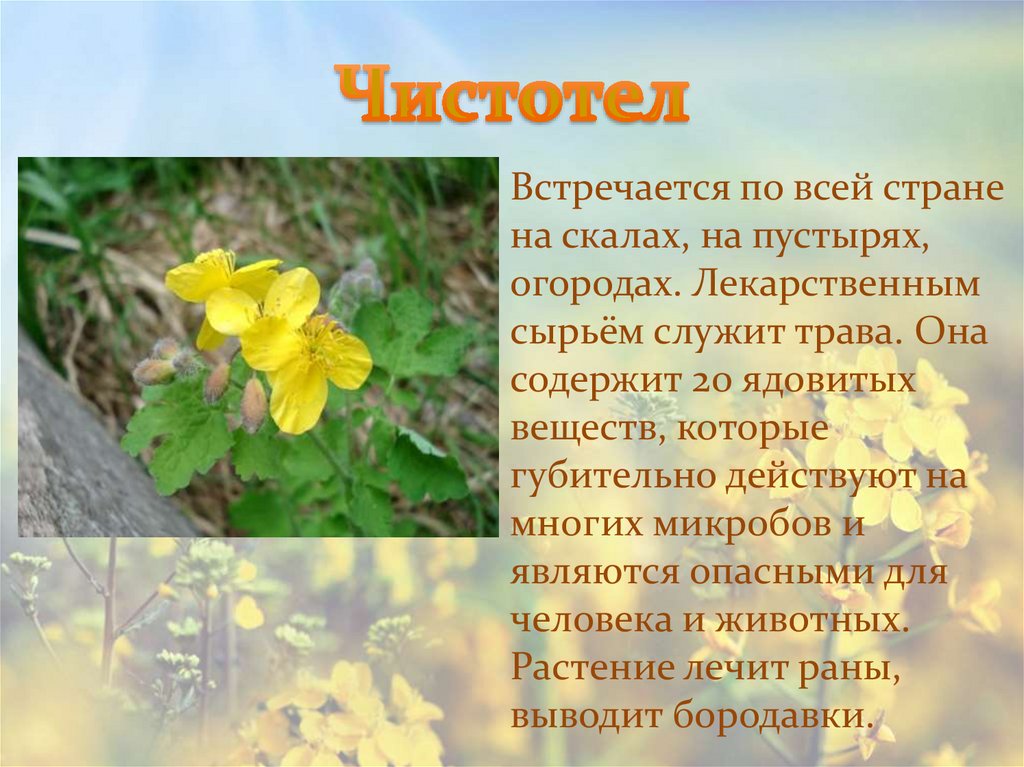 Чистотел

Встречается по всей стране на скалах, на пустырях, огородах. Лекарственным сырьём служит трава. Она содержит 20 ядовитых веществ, которые губительно действуют на многих микробов и являются опасными для человека и животных. Растение лечит раны, выводит бородавки.